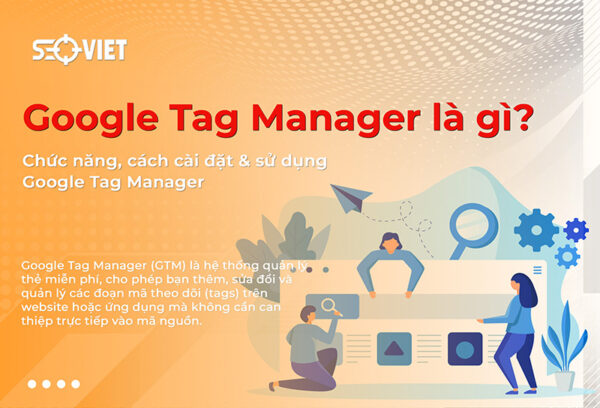 SEOVIET

Google Tag Manager là gì?

Chức năng, cách cài đặt & sử dụng Google Tag Manager

Google Tag Manager (GTM) là hệ thống quản lý thẻ miễn phí, cho phép bạn thêm, sửa đổi và quản lý các đoạn mã theo dõi (tags) trên website hoặc ứng dụng mà không cần can thiệp trực tiếp vào mã nguồn.